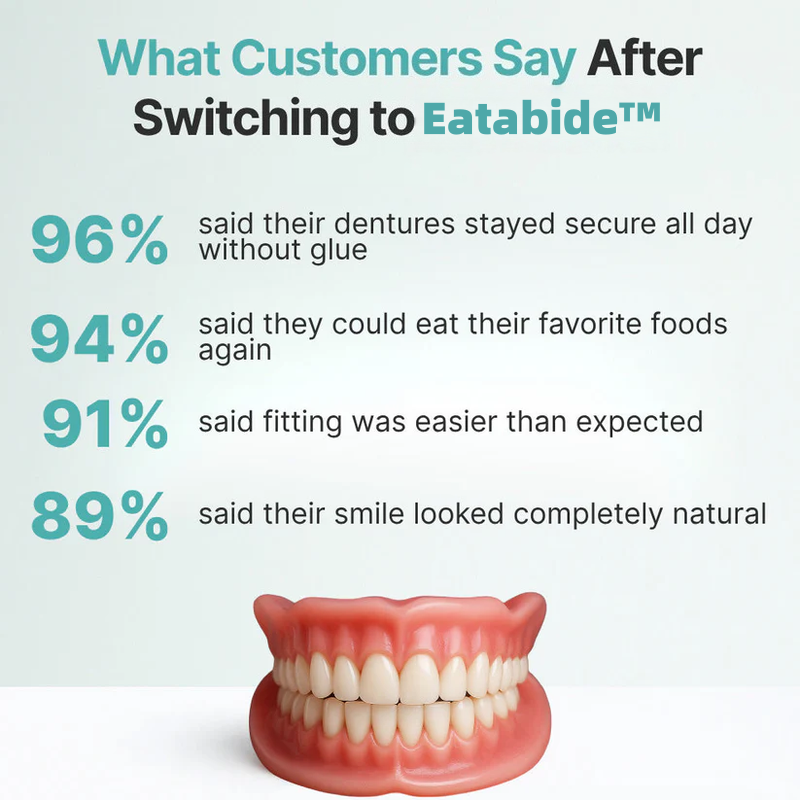 What Customers Say After Switching to Eatabide™

96% said their dentures stayed secure all day without glue

94% said they could eat their favorite foods again

91% said fitting was easier than expected

89% said their smile looked completely natural